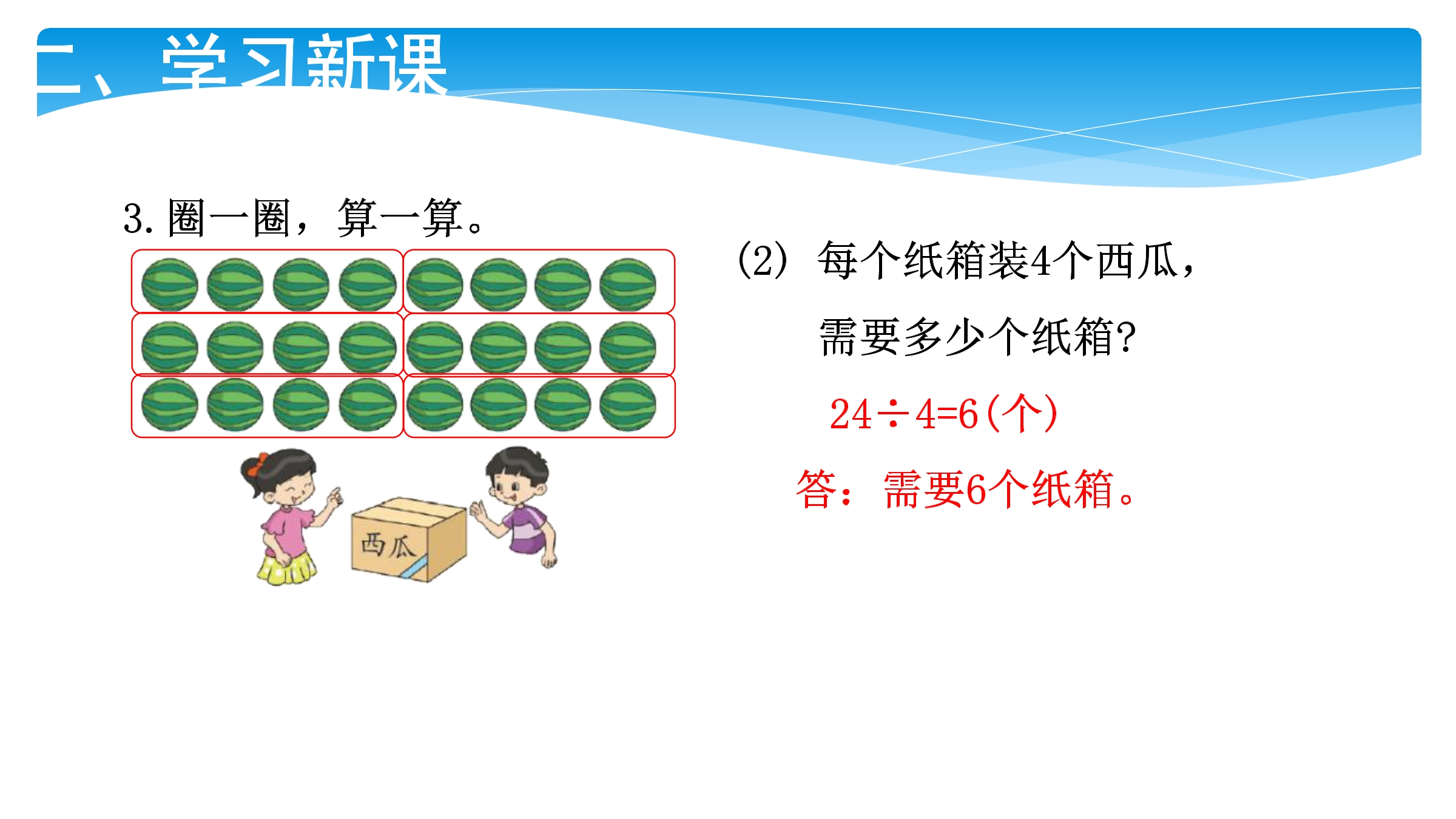 二、学习新课

3. 圈一圈，算一算。

西瓜

(2) 每个纸箱装4个西瓜，需要多少个纸箱?

$24 \div 4 = 6$(个)

答：需要6个纸箱。